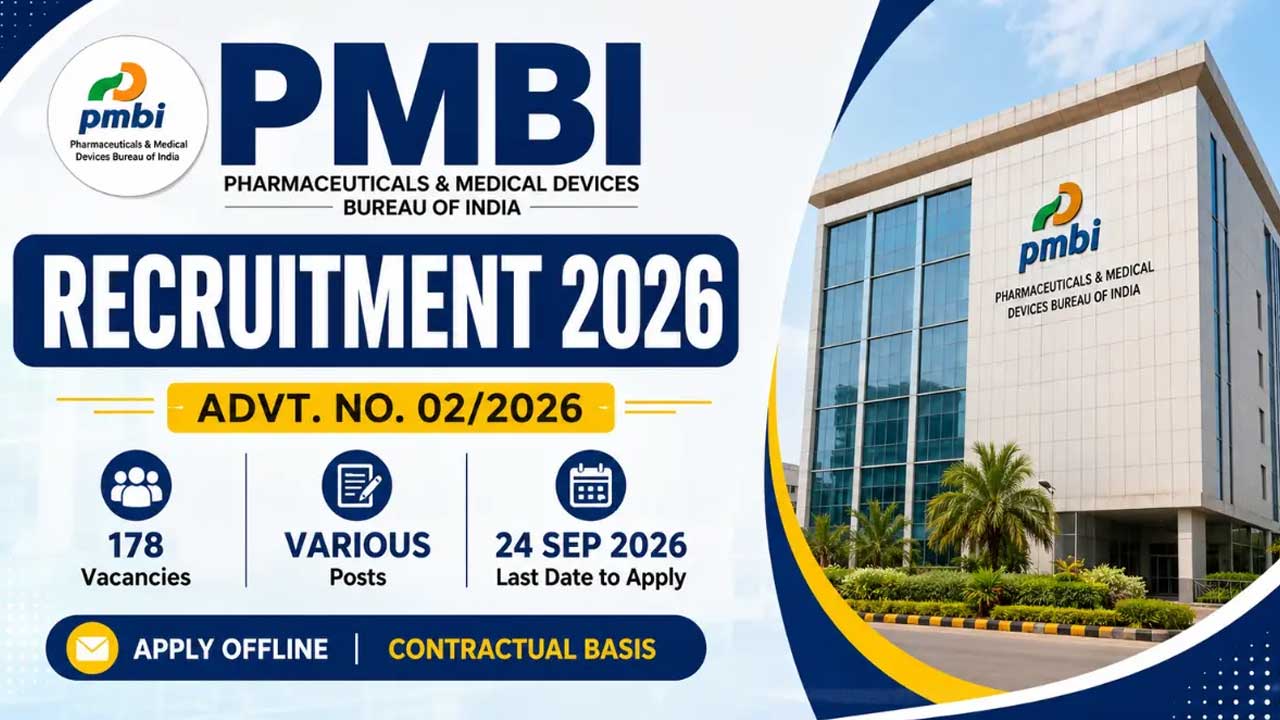 pmbi
Pharmaceuticals & Medical Devices Bureau of India

PMBI
PHARMACEUTICALS & MEDICAL DEVICES BUREAU OF INDIA

RECRUITMENT 2026

ADVT. NO. 02/2026

178
Vacancies

VARIOUS
Posts

24 SEP 2026
Last Date to Apply

APPLY OFFLINE | CONTRACTUAL BASIS

pmbi
PHARMACEUTICALS & MEDICAL DEVICES BUREAU OF INDIA